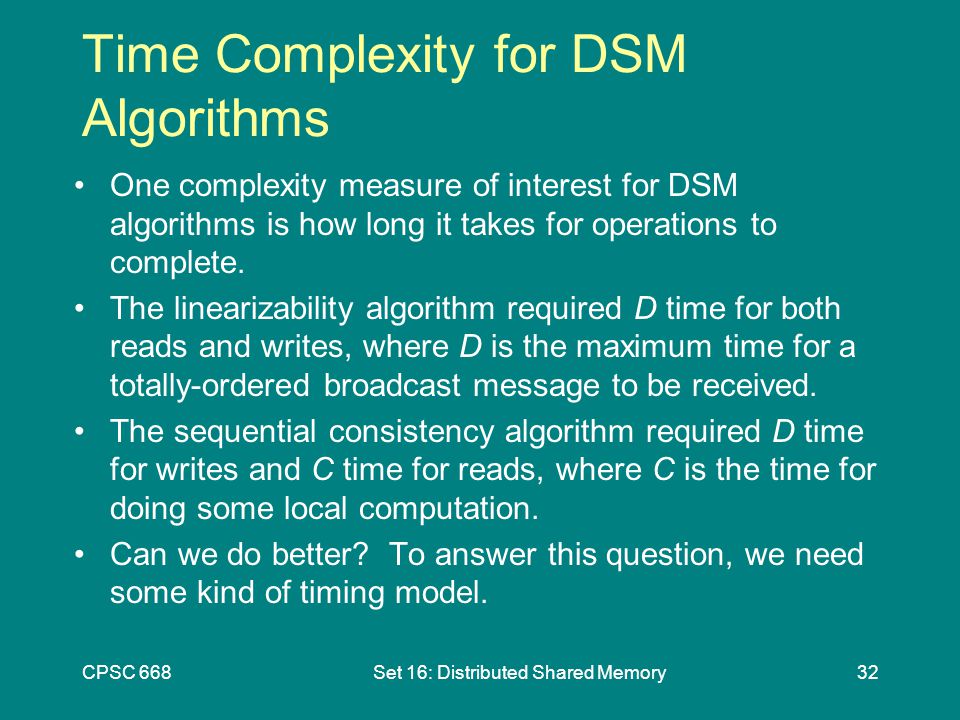 Time Complexity for DSM Algorithms

• One complexity measure of interest for DSM algorithms is how long it takes for operations to complete.

• The linearizability algorithm required $D$ time for both reads and writes, where $D$ is the maximum time for a totally-ordered broadcast message to be received.

• The sequential consistency algorithm required $D$ time for writes and $C$ time for reads, where $C$ is the time for doing some local computation.

• Can we do better? To answer this question, we need some kind of timing model.

CPSC 668

Set 16: Distributed Shared Memory

32